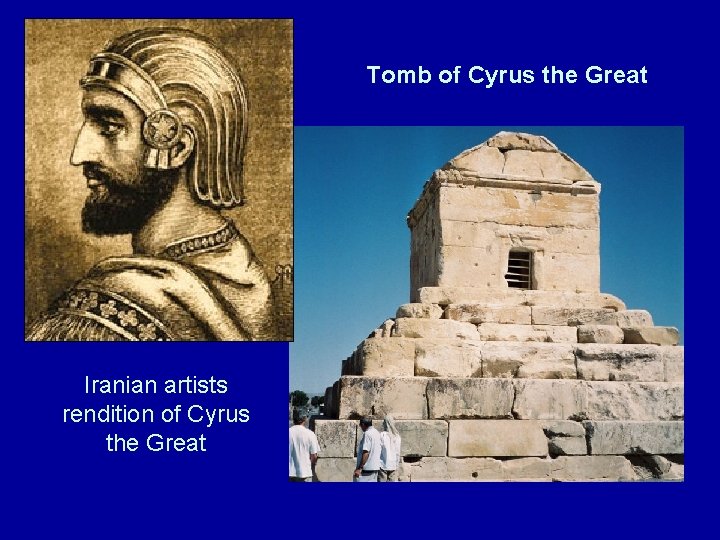 Tomb of Cyrus the Great

Iranian artists rendition of Cyrus the Great